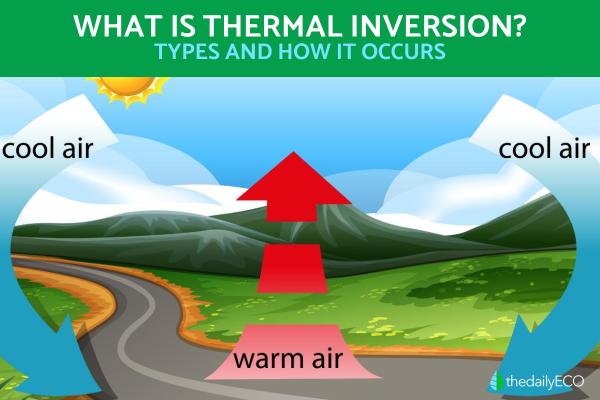 WHAT IS THERMAL INVERSION?
TYPES AND HOW IT OCCURS

cool air

cool air

warm air

thedailyECO